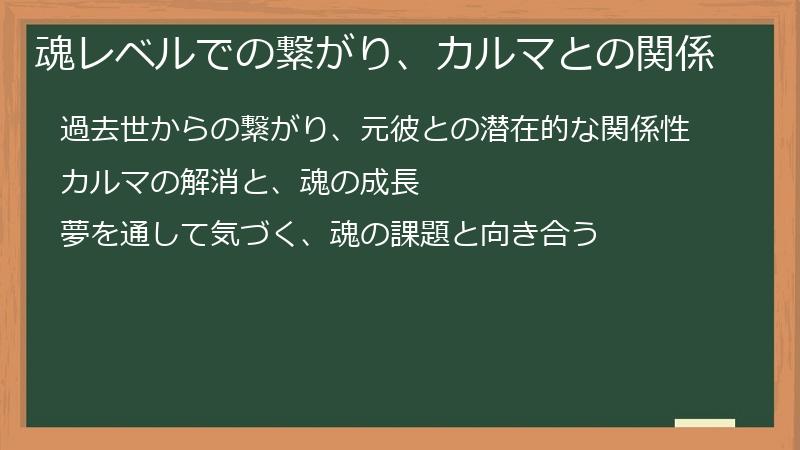 魂レベルでの繋がり、カルマとの関係

過去世からの繋がり、元彼との潜在的な関係性

カルマの解消と、魂の成長

夢を通して気づく、魂の課題と向き合う